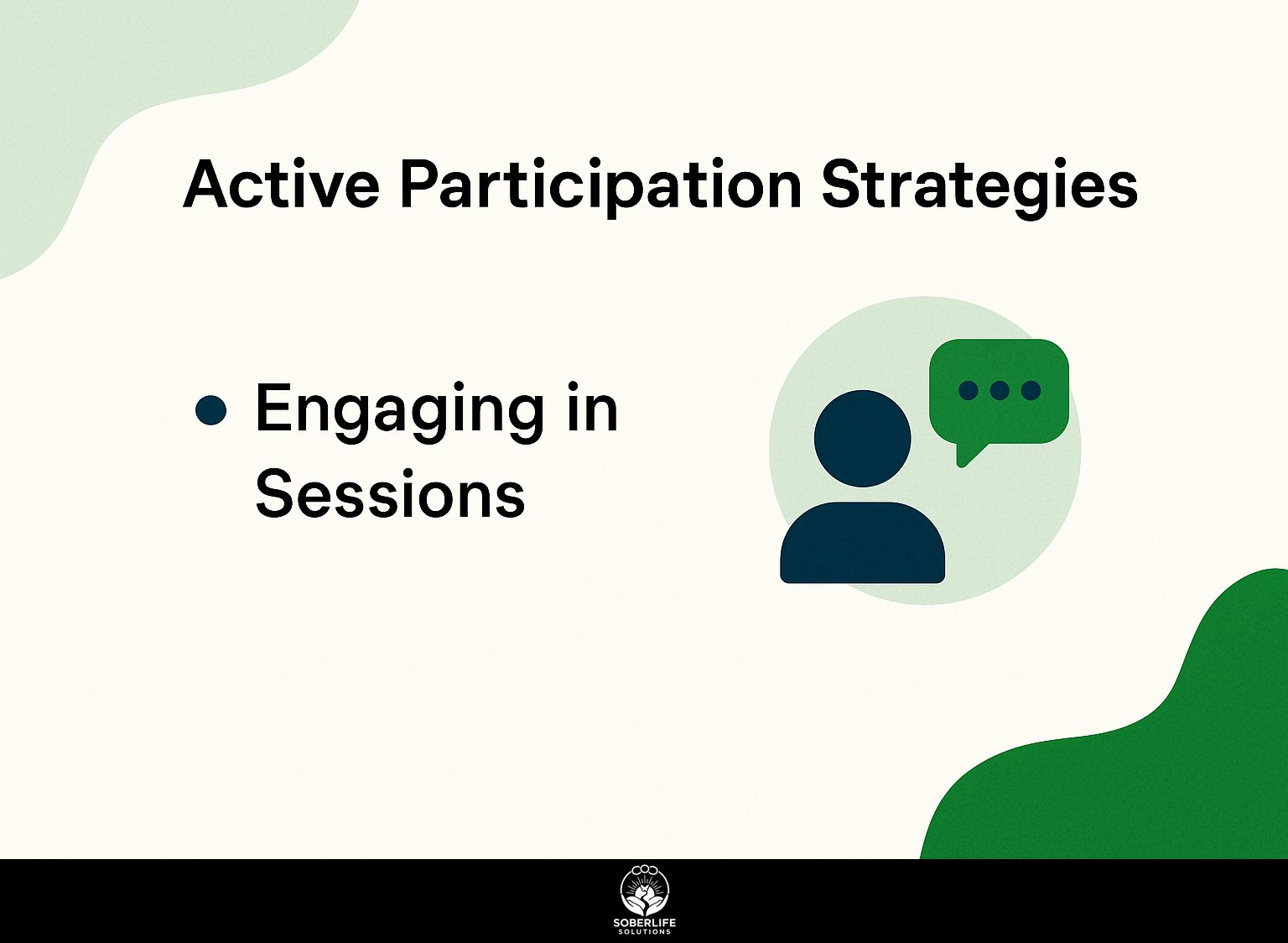 Active Participation Strategies

• Engaging in Sessions

SOBERLIFE
SOLUTIONS